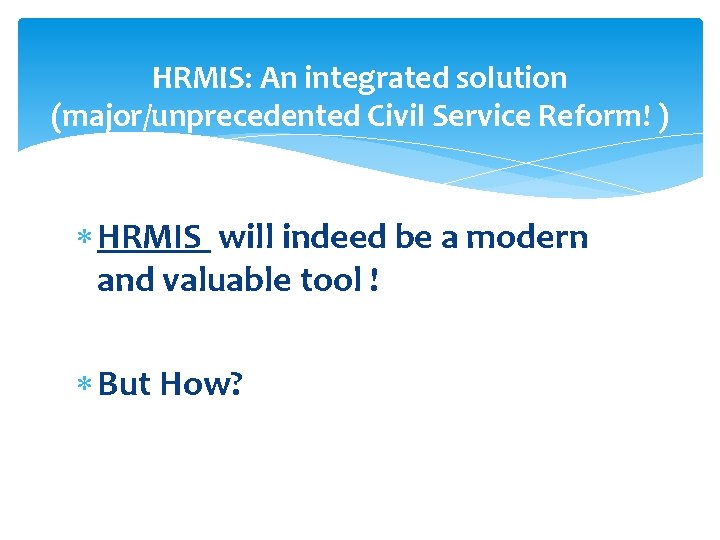 HRMIS: An integrated solution (major/unprecedented Civil Service Reform! )

* HRMIS will indeed be a modern and valuable tool !

* But How?